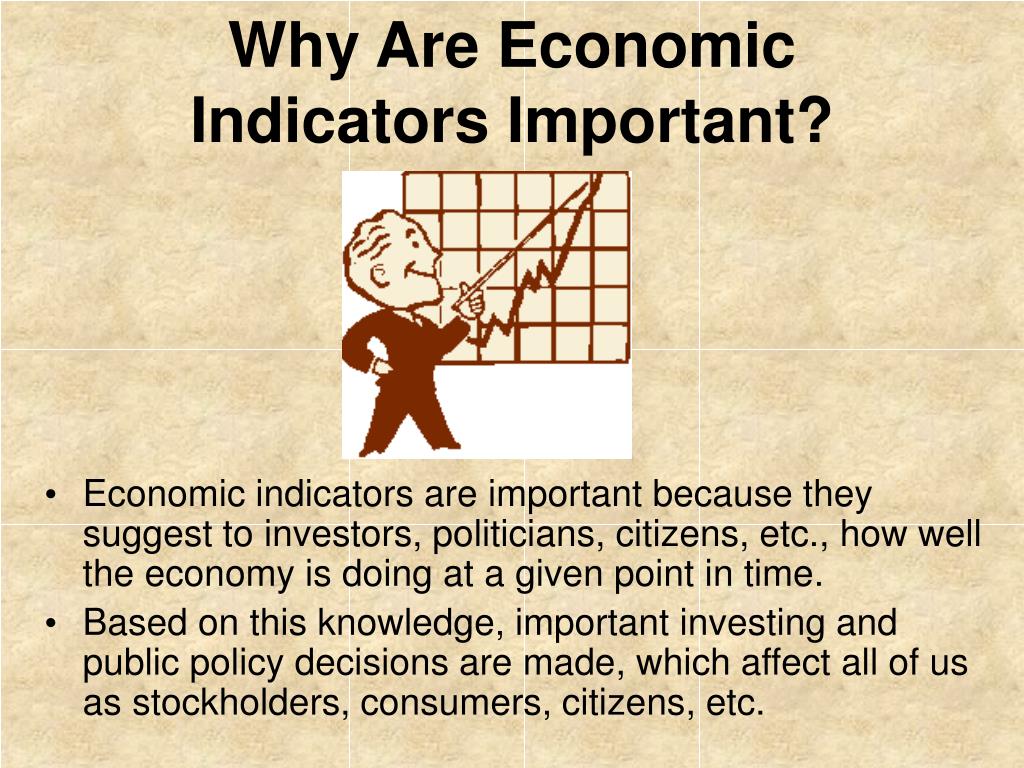 Why Are Economic Indicators Important?

• Economic indicators are important because they suggest to investors, politicians, citizens, etc., how well the economy is doing at a given point in time.
• Based on this knowledge, important investing and public policy decisions are made, which affect all of us as stockholders, consumers, citizens, etc.